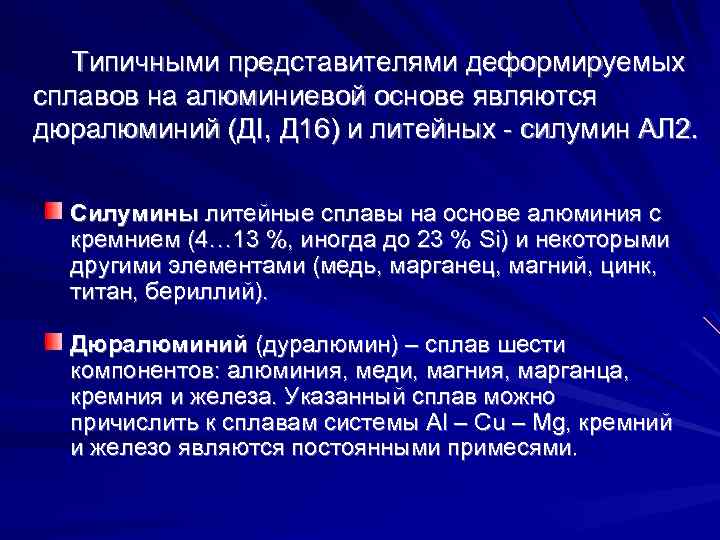 Типичными представителями деформируемых сплавов на алюминиевой основе являются дюралюминий (ДI, Д16) и литейных - силумин АЛ2.

Силумины литейные сплавы на основе алюминия с кремнием (4…13 %, иногда до 23 % Si) и некоторыми другими элементами (медь, марганец, магний, цинк, титан, бериллий).

Дюралюминий (дуралюмин) – сплав шести компонентов: алюминия, меди, магния, марганца, кремния и железа. Указанный сплав можно причислить к сплавам системы Al – Cu – Mg, кремний и железо являются постоянными примесями.